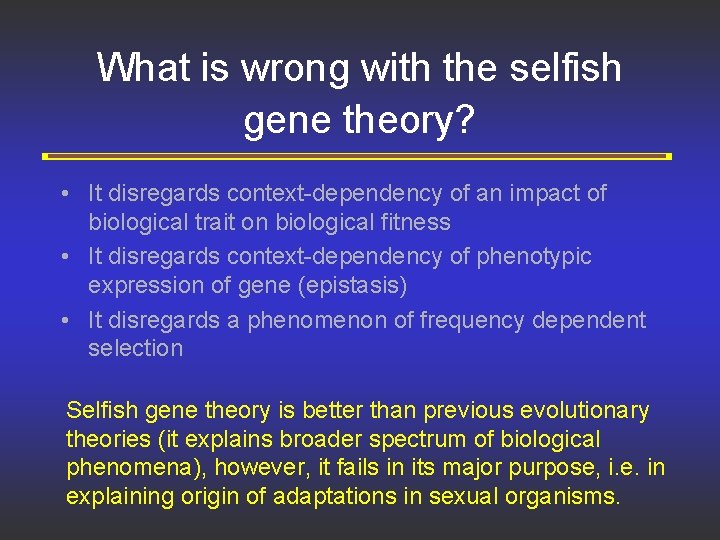 What is wrong with the selfish gene theory?

• It disregards context-dependency of an impact of biological trait on biological fitness
• It disregards context-dependency of phenotypic expression of gene (epistasis)
• It disregards a phenomenon of frequency dependent selection

Selfish gene theory is better than previous evolutionary theories (it explains broader spectrum of biological phenomena), however, it fails in its major purpose, i.e. in explaining origin of adaptations in sexual organisms.